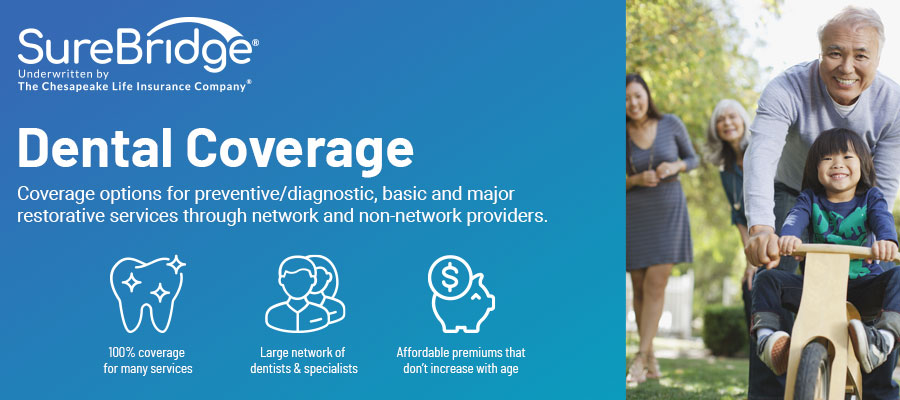 SureBridge®
Underwritten by
The Chesapeake Life Insurance Company®

Dental Coverage

Coverage options for preventive/diagnostic, basic and major restorative services through network and non-network providers.

100% coverage for many services

Large network of dentists & specialists

Affordable premiums that don't increase with age